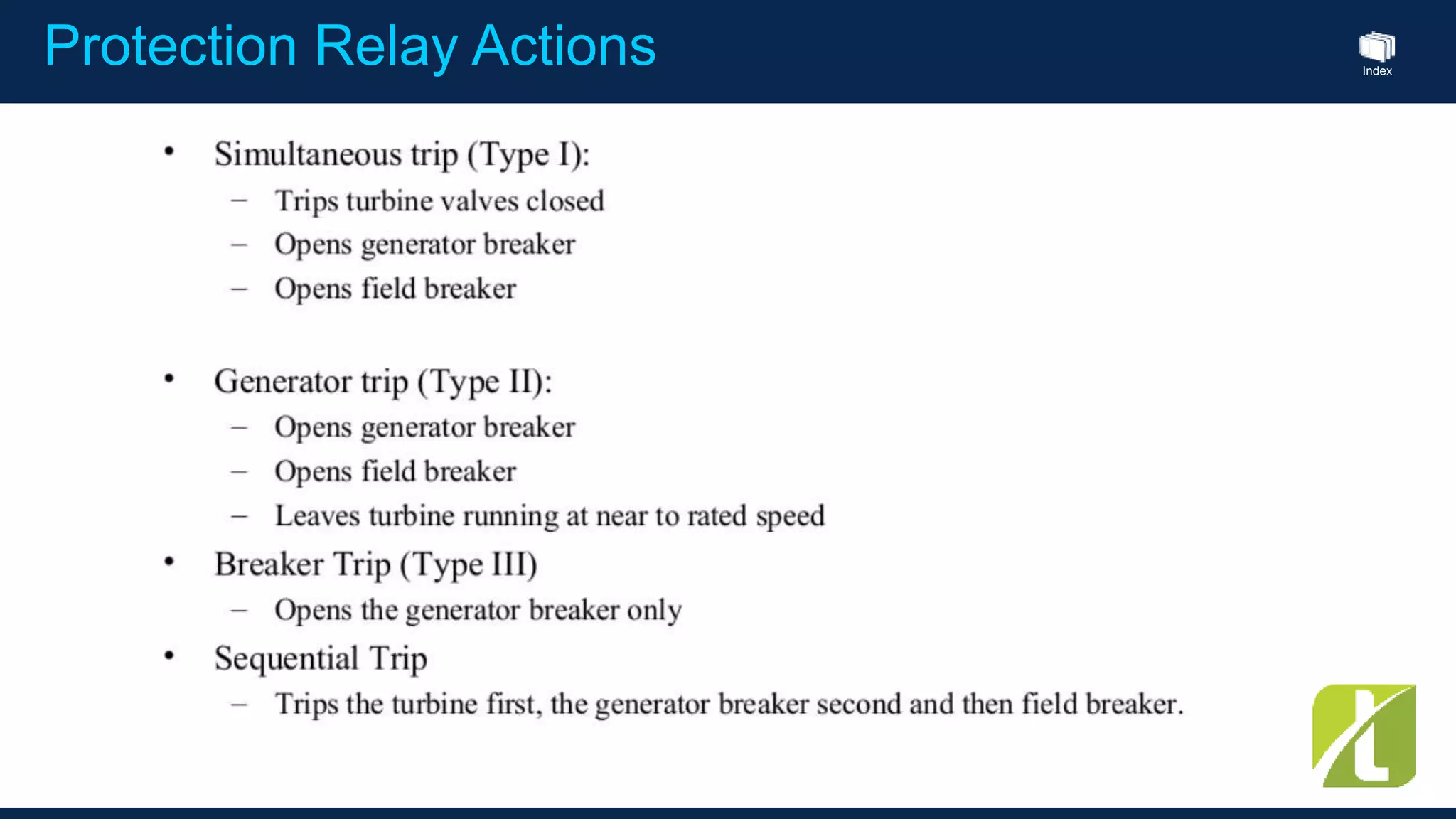 Protection Relay Actions

Index

• Simultaneous trip (Type I):
  – Trips turbine valves closed
  – Opens generator breaker
  – Opens field breaker

• Generator trip (Type II):
  – Opens generator breaker
  – Opens field breaker
  – Leaves turbine running at near to rated speed
• Breaker Trip (Type III)
  – Opens the generator breaker only
• Sequential Trip
  – Trips the turbine first, the generator breaker second and then field breaker.